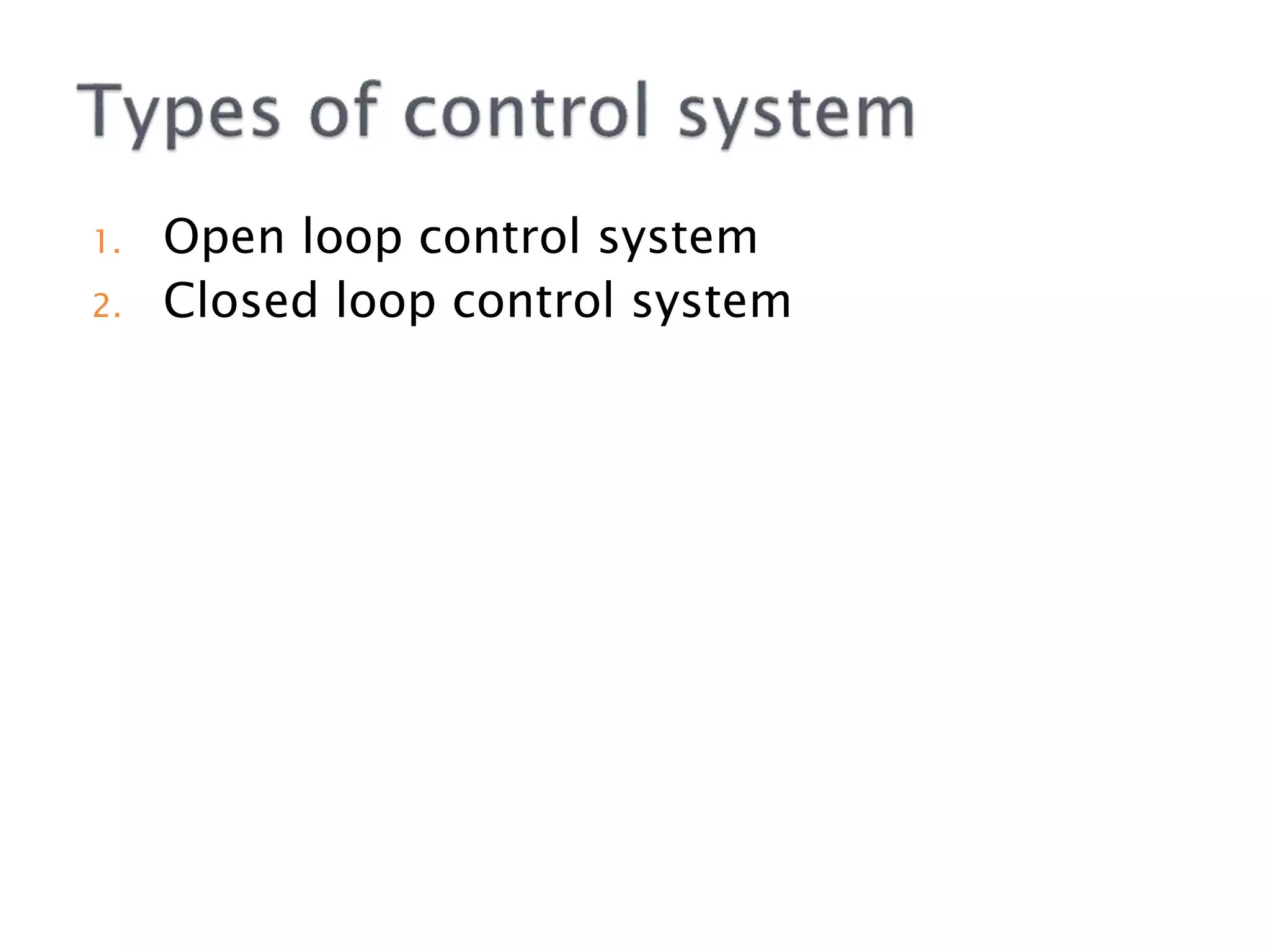 Types of control system

1. Open loop control system
2. Closed loop control system